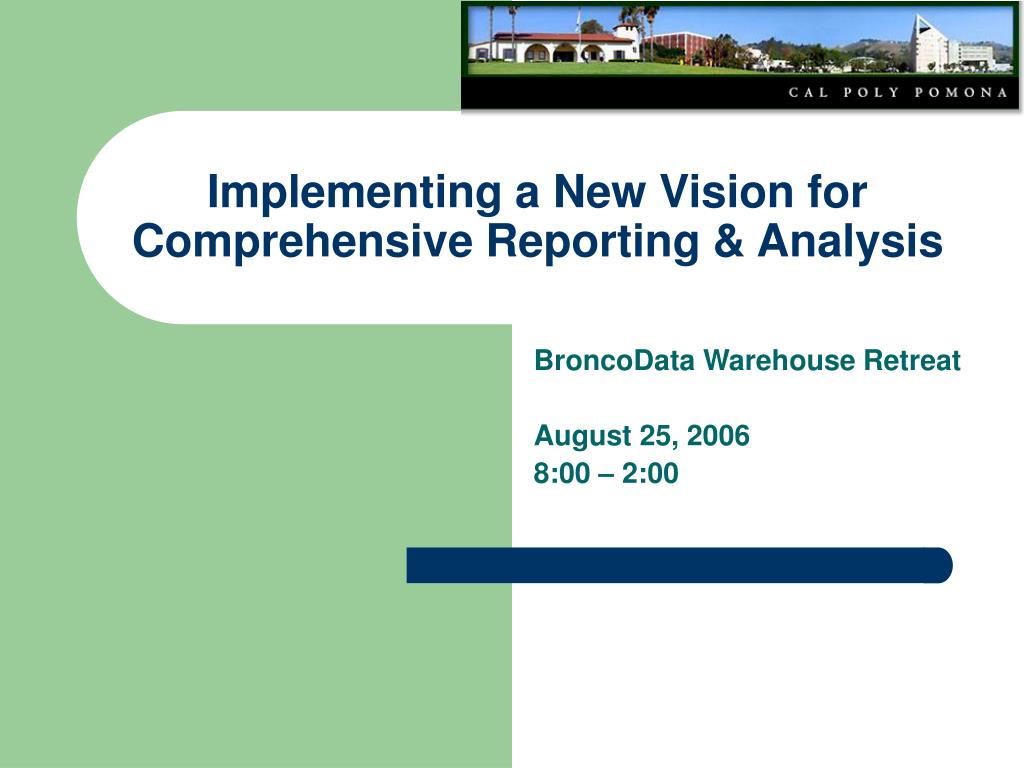 CAL POLY POMONA

Implementing a New Vision for Comprehensive Reporting & Analysis

BroncoData Warehouse Retreat

August 25, 2006
8:00 – 2:00